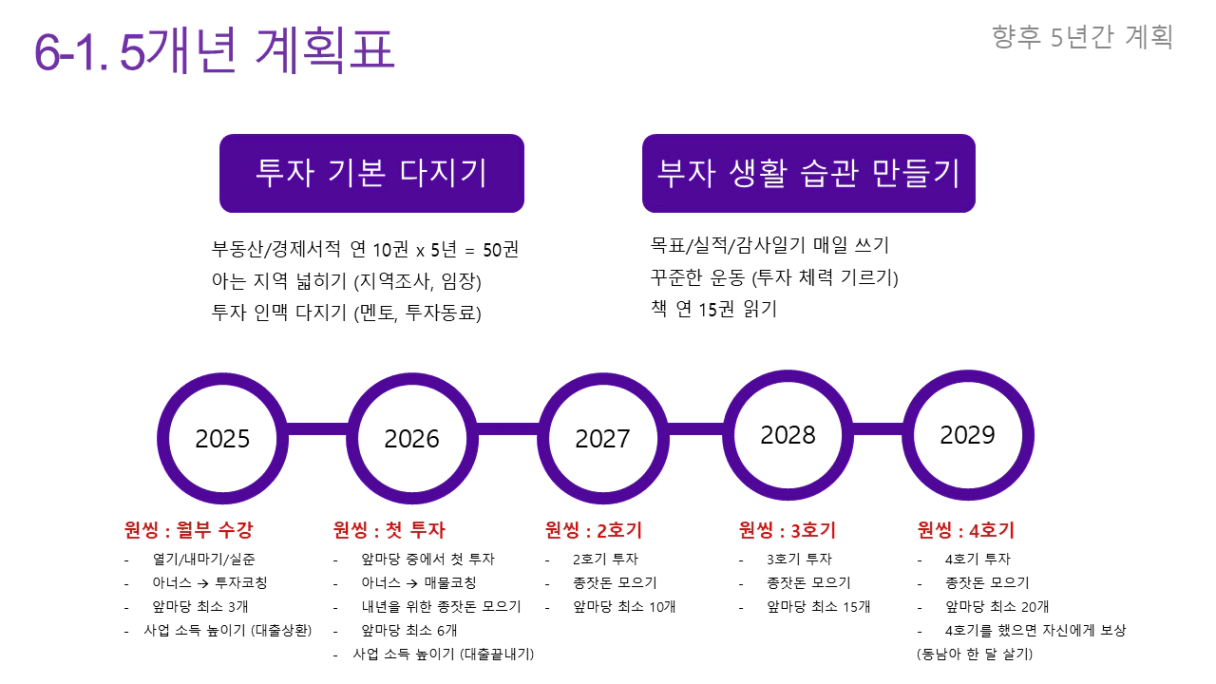 6-1. 5개년 계획표

향후 5년간 계획

투자 기본 다지기

부동산/경제서적 연 10권 x 5년 = 50권
아는 지역 넓히기 (지역조사, 임장)
투자 인맥 다지기 (멘토, 투자동료)

부자 생활 습관 만들기

목표/실적/감사일기 매일 쓰기
꾸준한 운동 (투자 체력 기르기)
책 연 15권 읽기

2025

2026

2027

2028

2029

원씽 : 월부 수강
- 열기/내마기/실준
- 아너스 → 투자코칭
- 앞마당 최소 3개
- 사업 소득 높이기 (대출상환)

원씽 : 첫 투자
- 앞마당 중에서 첫 투자
- 아너스 → 매물코칭
- 내년을 위한 종잣돈 모으기
- 앞마당 최소 6개
- 사업 소득 높이기 (대출끝내기)

원씽 : 2호기
- 2호기 투자
- 종잣돈 모으기
- 앞마당 최소 10개

원씽 : 3호기
- 3호기 투자
- 종잣돈 모으기
- 앞마당 최소 15개

원씽 : 4호기
- 4호기 투자
- 종잣돈 모으기
- 앞마당 최소 20개
- 4호기를 했으면 자신에게 보상 (동남아 한 달 살기)